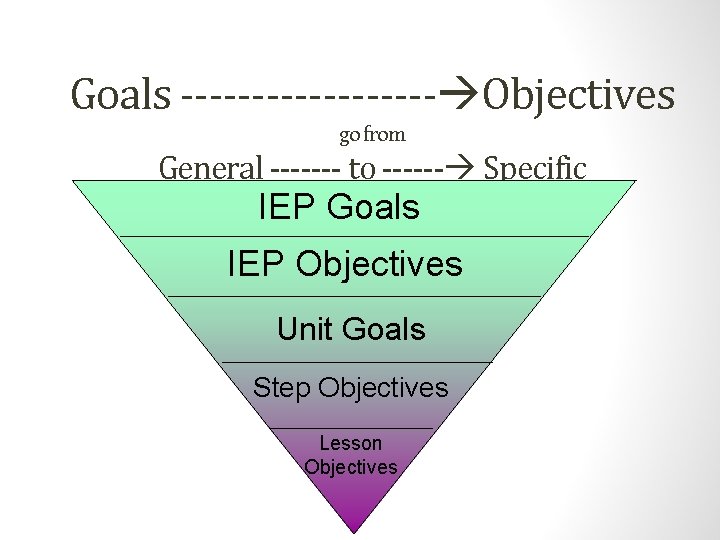 Goals ------------------→Objectives

go from

General ------- to ------→ Specific

IEP Goals

IEP Objectives

Unit Goals

Step Objectives

Lesson Objectives